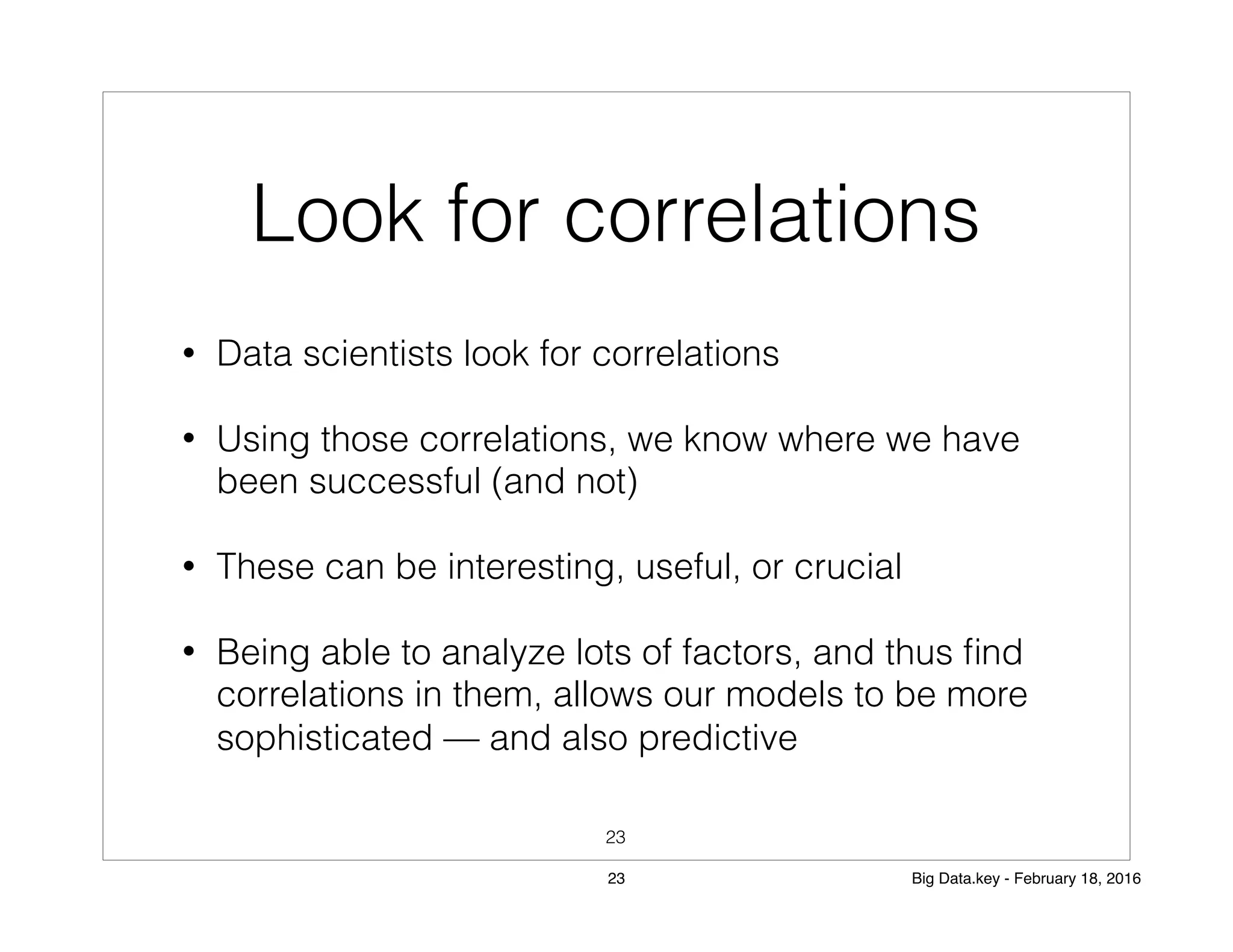 Look for correlations

• Data scientists look for correlations

• Using those correlations, we know where we have been successful (and not)

• These can be interesting, useful, or crucial

• Being able to analyze lots of factors, and thus find correlations in them, allows our models to be more sophisticated — and also predictive

23

23

Big Data.key - February 18, 2016